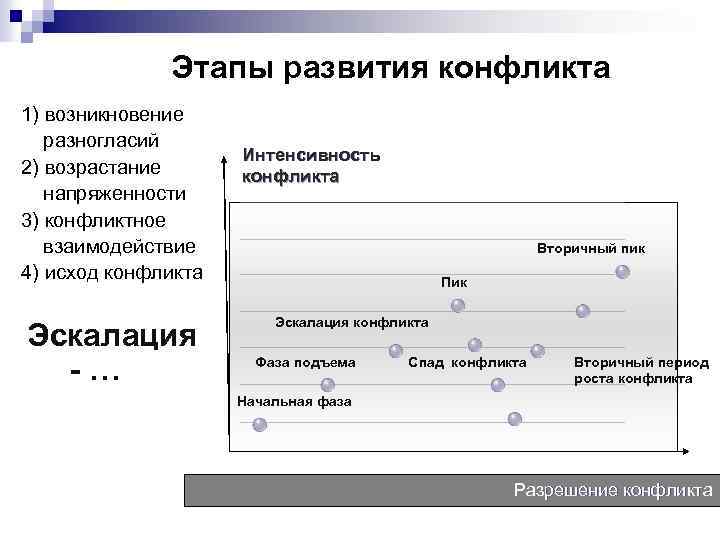 Этапы развития конфликта

1) возникновение разногласий
2) возрастание напряженности
3) конфликтное взаимодействие
4) исход конфликта

Эскалация - …

Интенсивность конфликта

Вторичный пик

Пик

Эскалация конфликта

Фаза подъема

Спад конфликта

Вторичный период роста конфликта

Начальная фаза

Разрешение конфликта